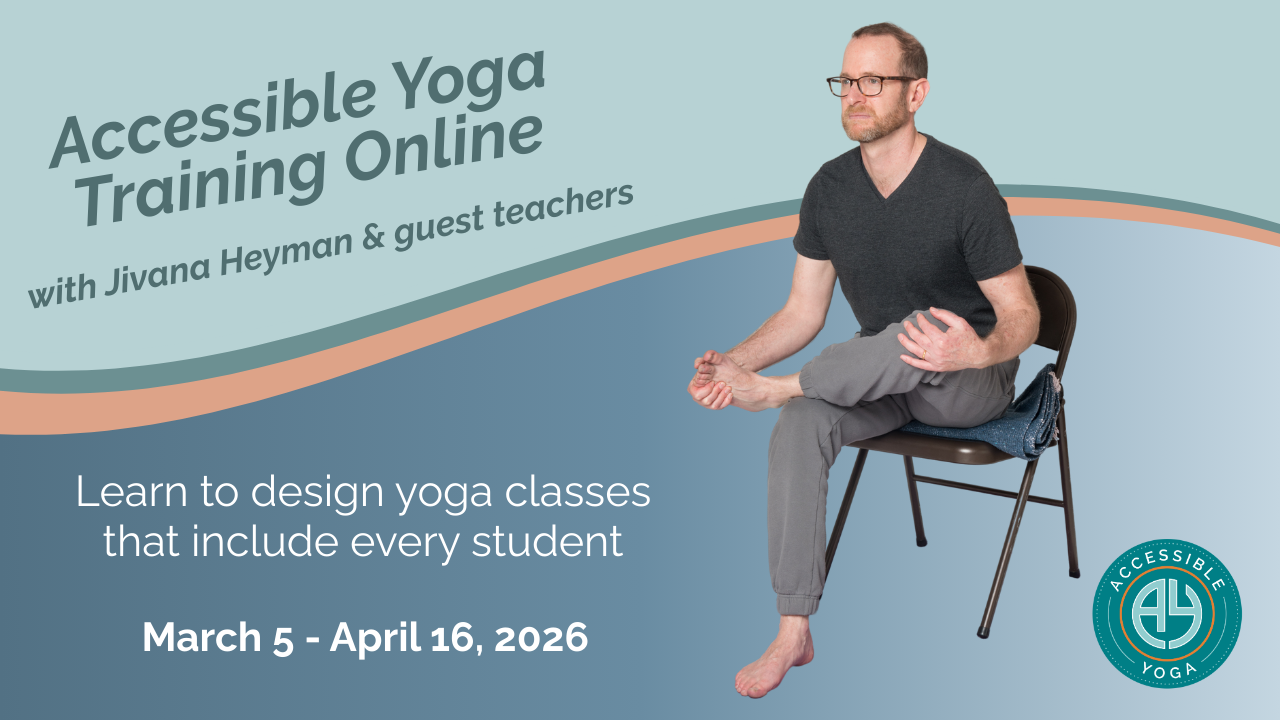 Accessible Yoga Training Online

with Jivana Heyman & guest teachers

Learn to design yoga classes that include every student

March 5 - April 16, 2026

ACCESSIBLE
AY
YOGA